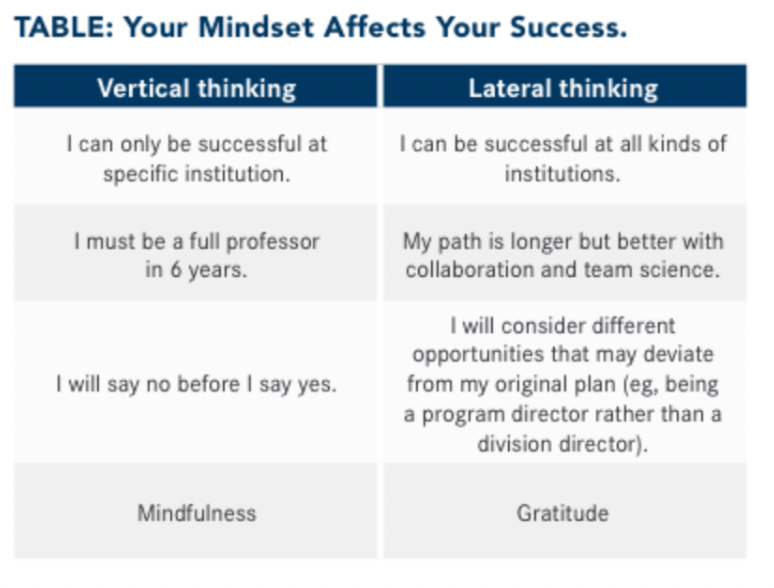 TABLE: Your Mindset Affects Your Success.

| Vertical thinking | Lateral thinking |
|---|---|
| I can only be successful at specific institution. | I can be successful at all kinds of institutions. |
| I must be a full professor in 6 years. | My path is longer but better with collaboration and team science. |
| I will say no before I say yes. | I will consider different opportunities that may deviate from my original plan (eg, being a program director rather than a division director). |
| Mindfulness | Gratitude |